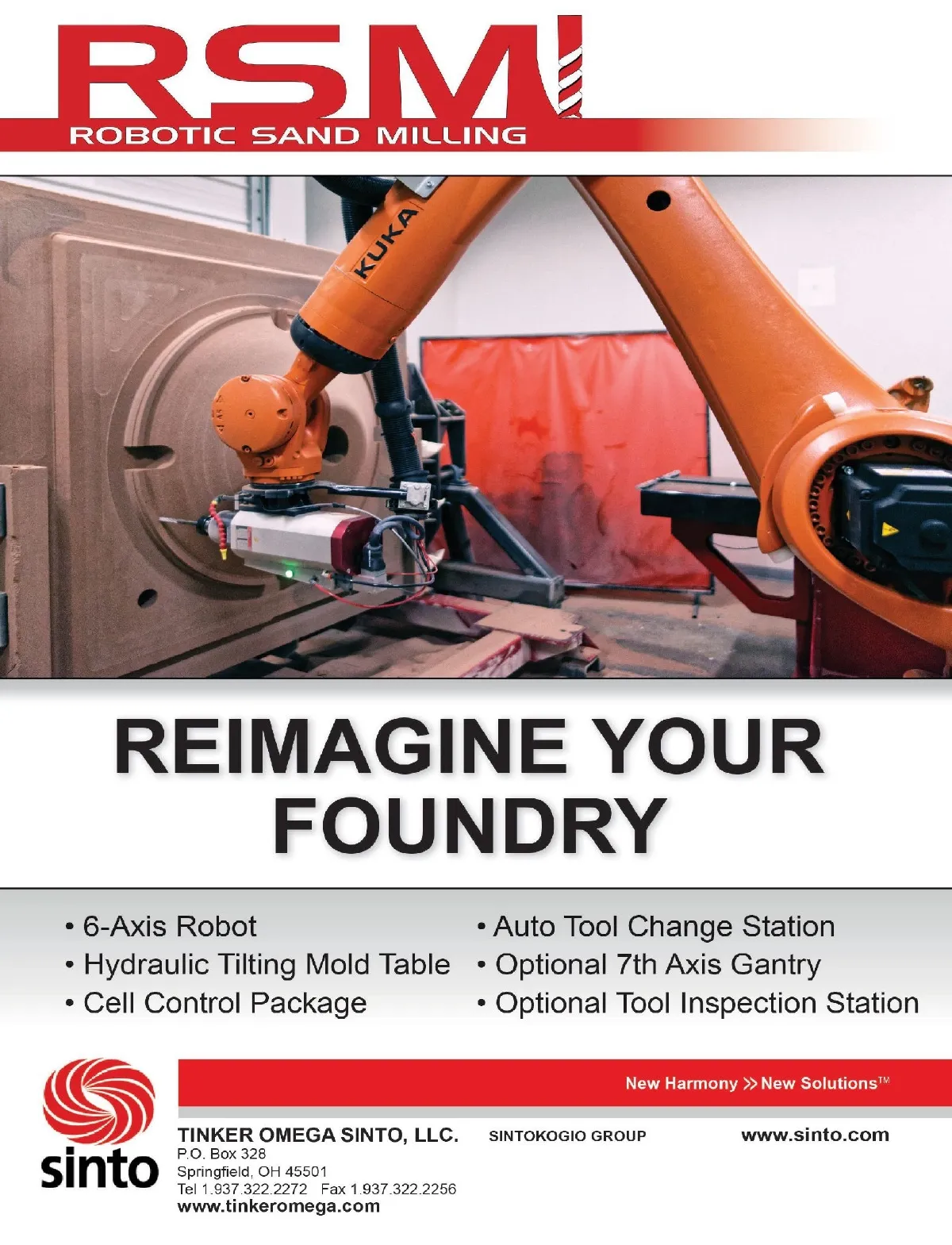 RSM

ROBOTIC SAND MILLING

KUKA

REIMAGINE YOUR FOUNDRY

• 6-Axis Robot
• Hydraulic Tilting Mold Table
• Cell Control Package

• Auto Tool Change Station
• Optional 7th Axis Gantry
• Optional Tool Inspection Station

sinto

New Harmony ≫ New Solutions™

TINKER OMEGA SINTO, LLC.
P.O. Box 328
Springfield, OH 45501
Tel 1.937.322.2272 Fax 1.937.322.2256
www.tinkeromega.com

SINTOKOGIO GROUP

www.sinto.com